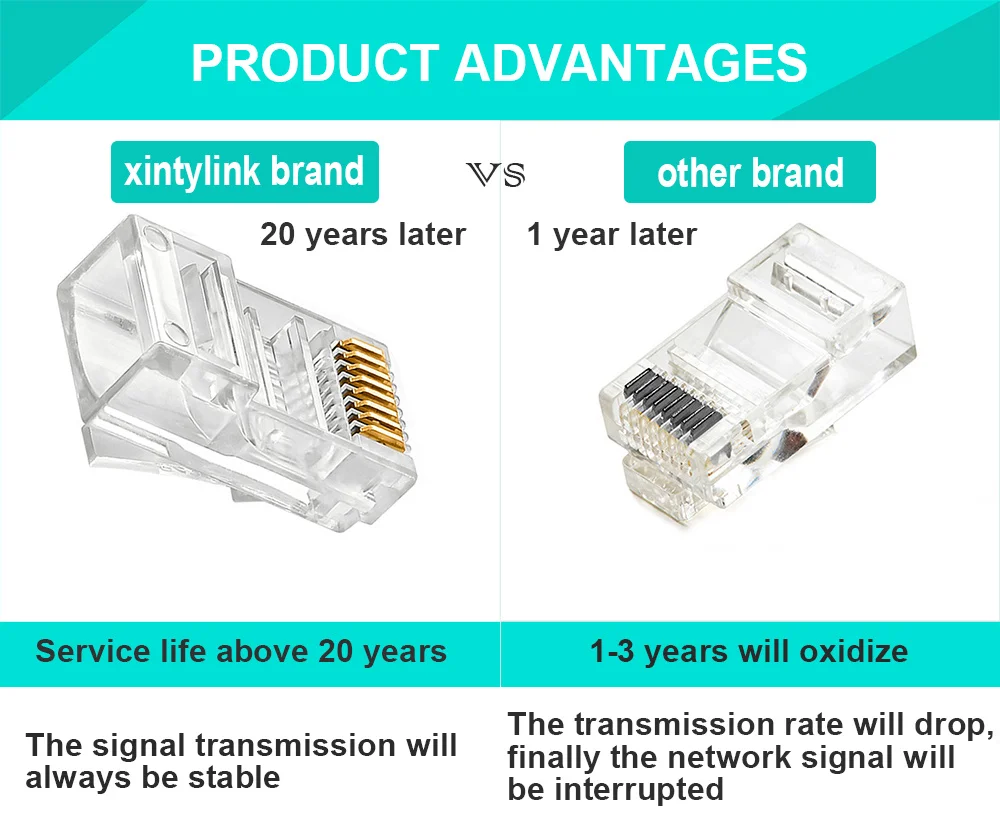 PRODUCT ADVANTAGES

xintylink brand

VS

other brand

20 years later

1 year later

Service life above 20 years

1-3 years will oxidize

The signal transmission will always be stable

The transmission rate will drop, finally the network signal will be interrupted